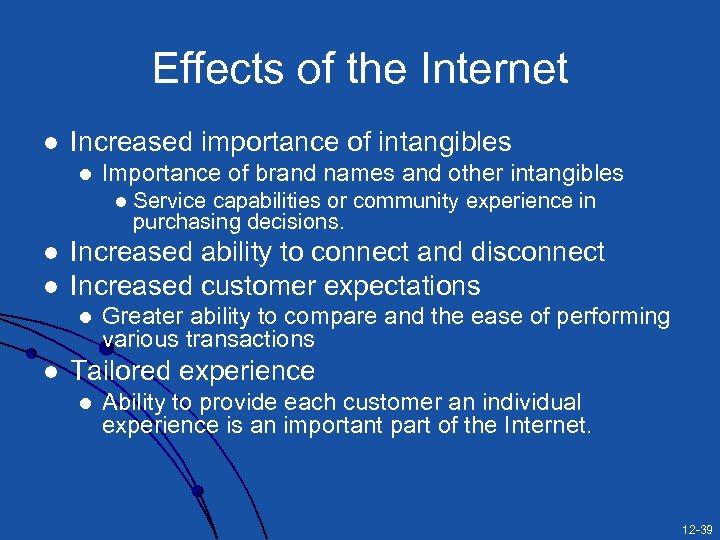 Effects of the Internet

- Increased importance of intangibles
  - Importance of brand names and other intangibles
    - Service capabilities or community experience in purchasing decisions.
- Increased ability to connect and disconnect
- Increased customer expectations
  - Greater ability to compare and the ease of performing various transactions
- Tailored experience
  - Ability to provide each customer an individual experience is an important part of the Internet.

12-39